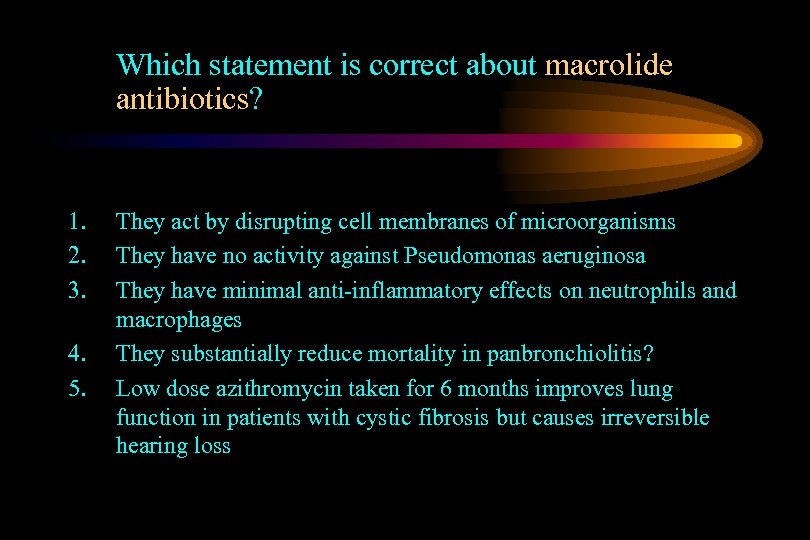 Which statement is correct about macrolide antibiotics?

1. They act by disrupting cell membranes of microorganisms
2. They have no activity against Pseudomonas aeruginosa
3. They have minimal anti-inflammatory effects on neutrophils and macrophages
4. They substantially reduce mortality in panbronchiolitis?
5. Low dose azithromycin taken for 6 months improves lung function in patients with cystic fibrosis but causes irreversible hearing loss